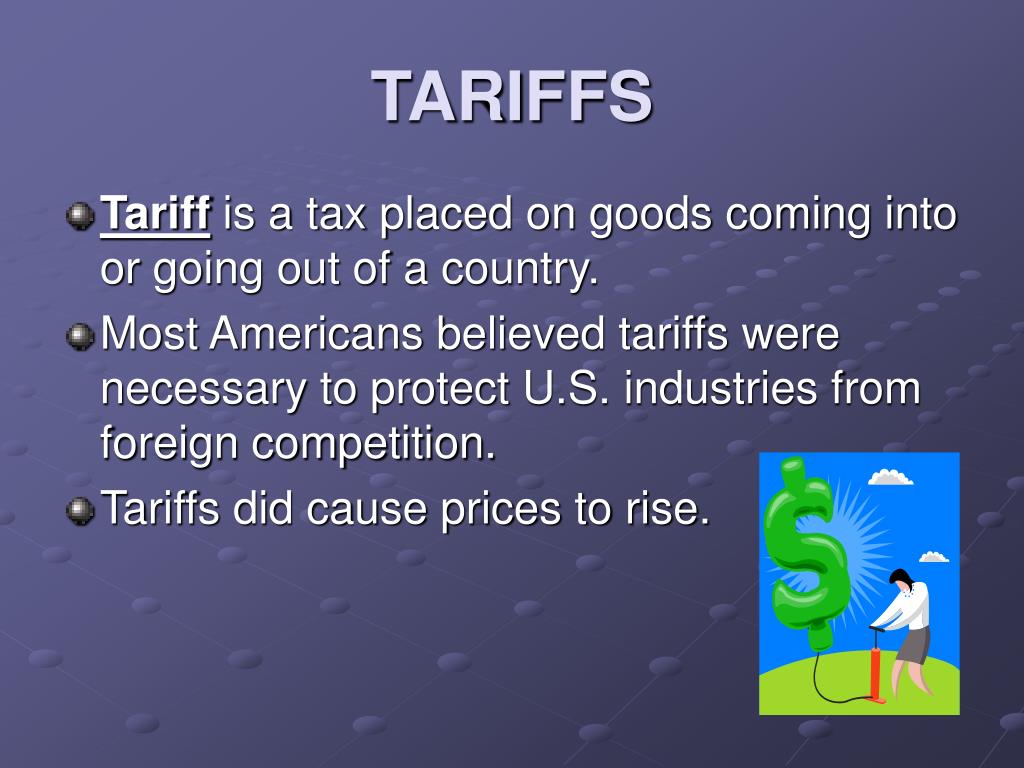 TARIFFS

Tariff is a tax placed on goods coming into or going out of a country.

Most Americans believed tariffs were necessary to protect U.S. industries from foreign competition.

Tariffs did cause prices to rise.

$